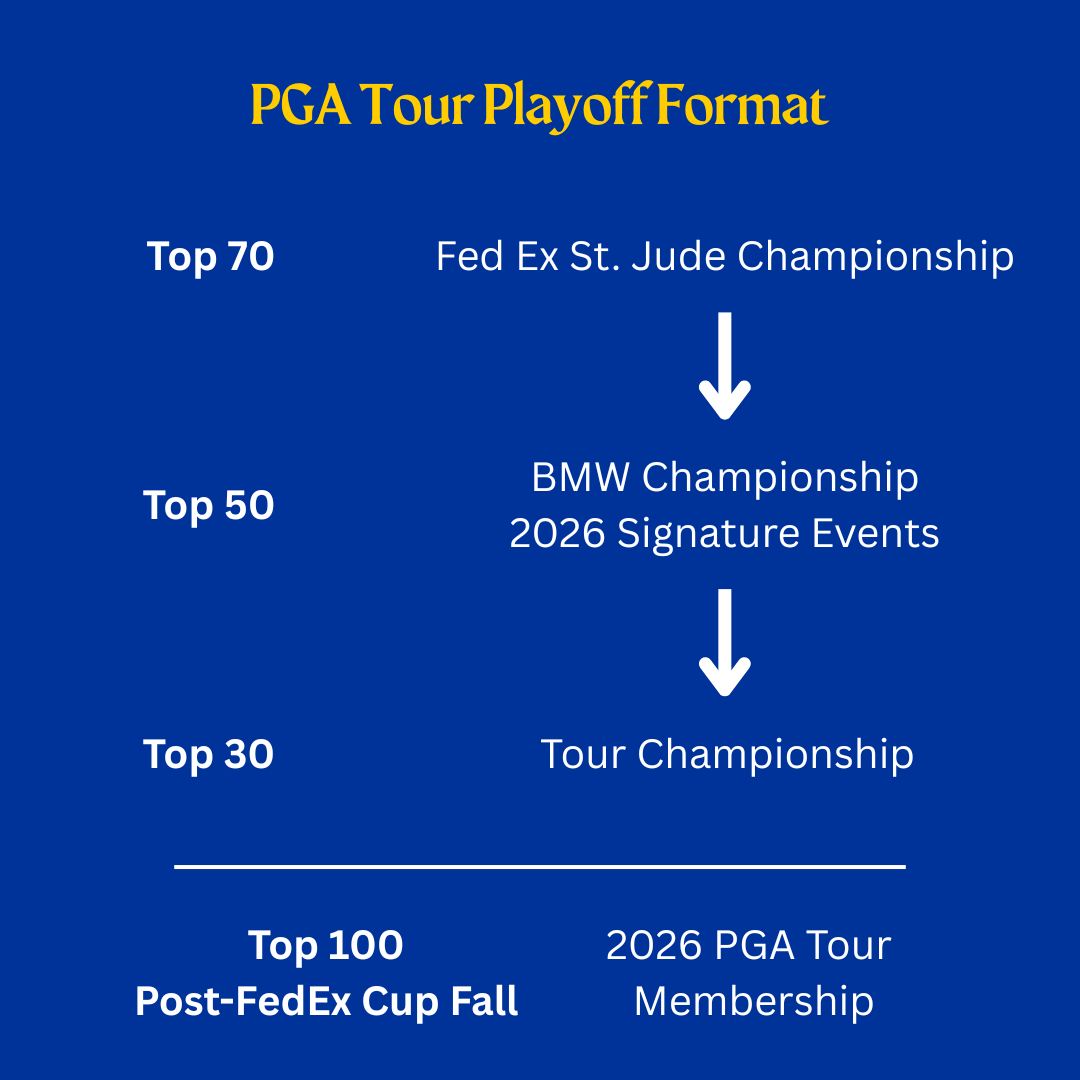 PGA Tour Playoff Format

Top 70

Fed Ex St. Jude Championship

Top 50

BMW Championship
2026 Signature Events

Top 30

Tour Championship

Top 100
Post-FedEx Cup Fall

2026 PGA Tour
Membership